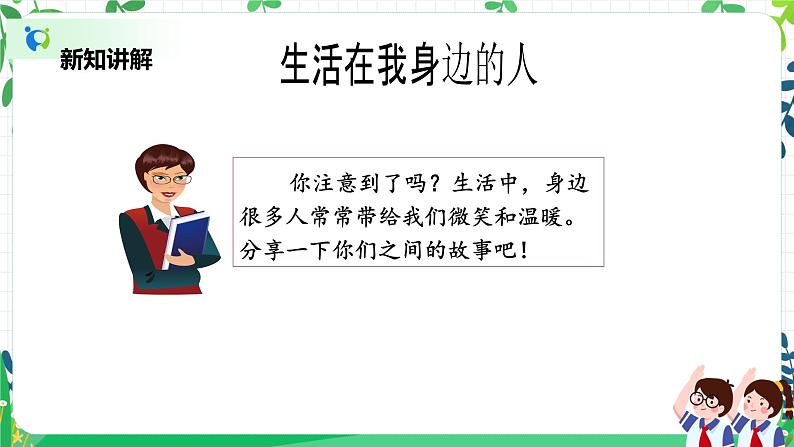 新知讲解

生活在我身边的人

你注意到了吗？生活中，身边很多人常常带给我们微笑和温暖。分享一下你们之间的故事吧！